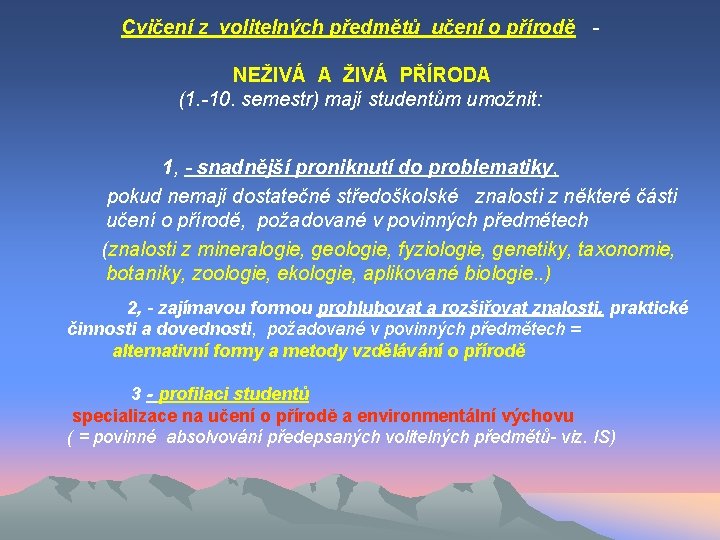 Cvičení z volitelných předmětů učení o přírodě -

NEŽIVÁ A ŽIVÁ PŘÍRODA
(1.-10. semestr) mají studentům umožnit:

1, - snadnější proniknutí do problematiky,
pokud nemají dostatečné středoškolské znalosti z některé části učení o přírodě, požadované v povinných předmětech
(znalosti z mineralogie, geologie, fyziologie, genetiky, taxonomie, botaniky, zoologie, ekologie, aplikované biologie..)

2, - zajímavou formou prohlubovat a rozšiřovat znalosti, praktické činnosti a dovednosti, požadované v povinných předmětech = alternativní formy a metody vzdělávání o přírodě

3 - profilaci studentů
specializace na učení o přírodě a environmentální výchovu
( = povinné absolvování předepsaných volitelných předmětů- viz. IS)